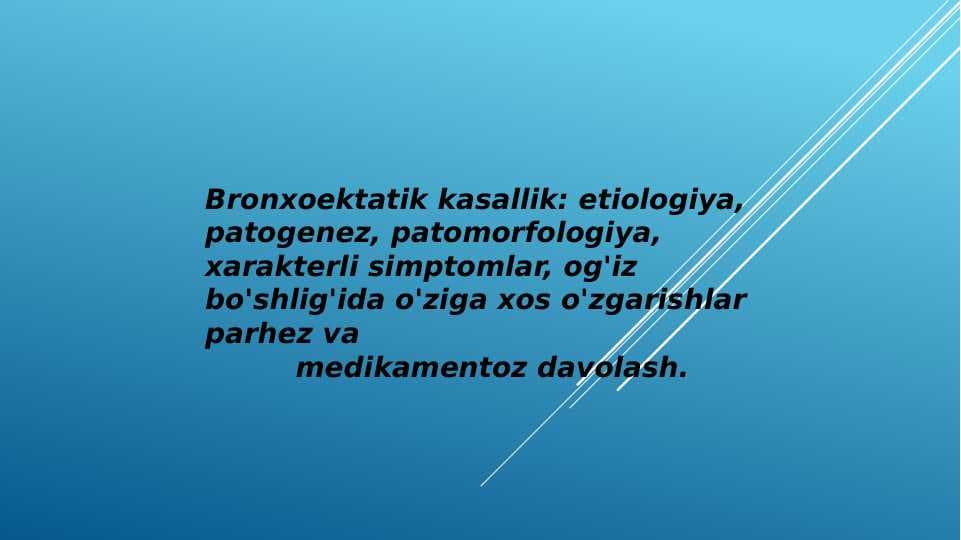 Bronxoektatik kasallik: etiologiya, patogenez, patomorfologiya, xarakterli simptomlar, og'iz bo'shlig'ida o'ziga xos o'zgarishlar parhez va
medikamentoz davolash.